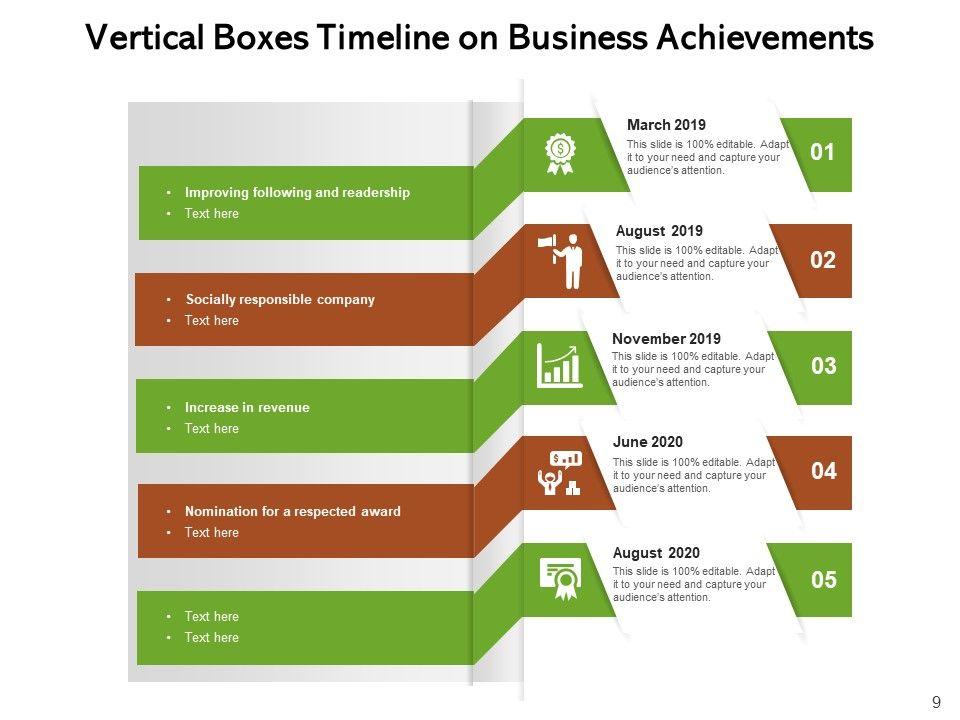 Vertical Boxes Timeline on Business Achievements

• Improving following and readership
• Text here

• Socially responsible company
• Text here

• Increase in revenue
• Text here

• Nomination for a respected award
• Text here

• Text here
• Text here

March 2019
This slide is 100% editable. Adapt it to your need and capture your audience's attention.
01

August 2019
This slide is 100% editable. Adapt it to your need and capture your audience's attention.
02

November 2019
This slide is 100% editable. Adapt it to your need and capture your audience's attention.
03

June 2020
This slide is 100% editable. Adapt it to your need and capture your audience's attention.
04

August 2020
This slide is 100% editable. Adapt it to your need and capture your audience's attention.
05

9